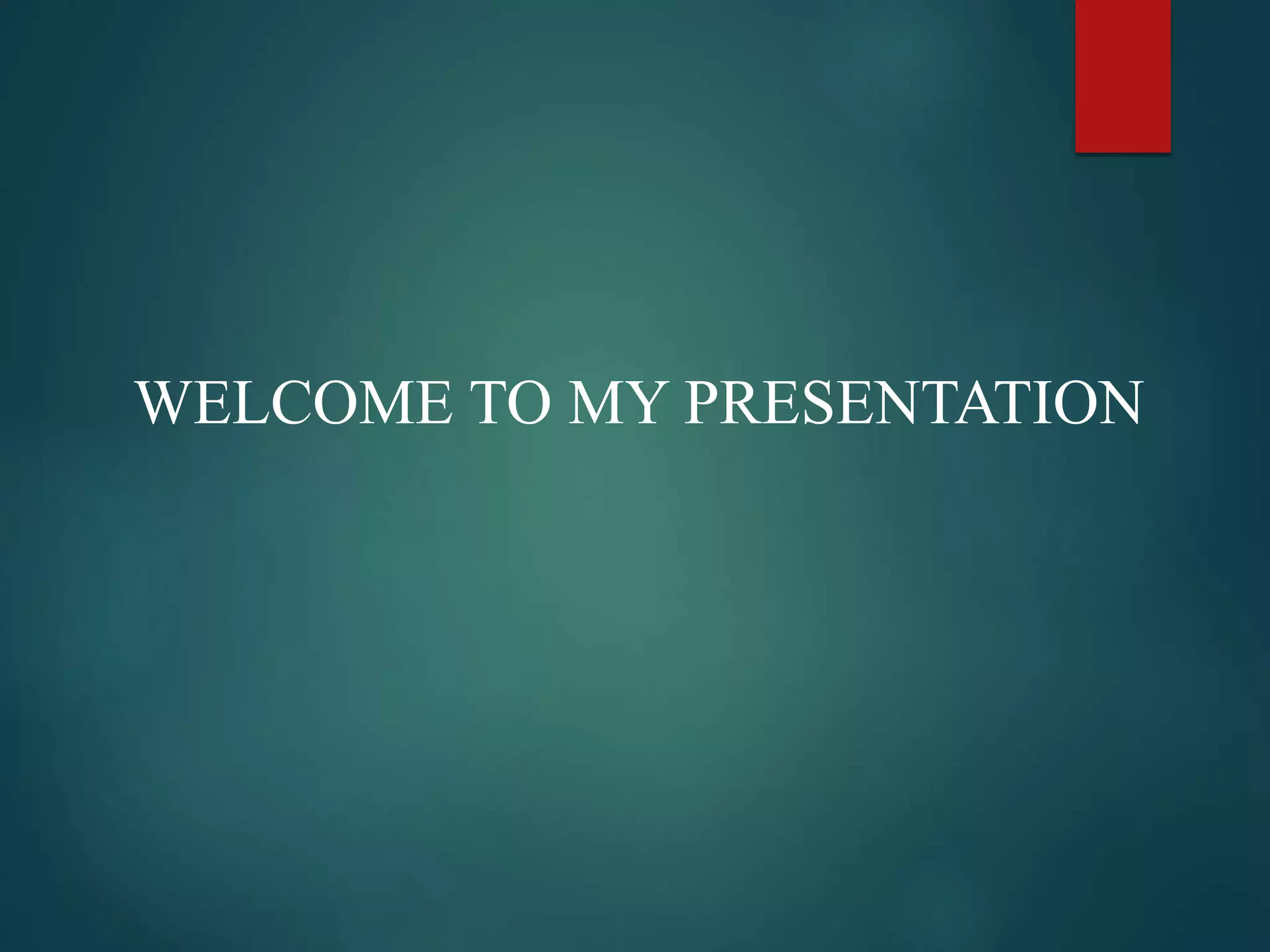 WELCOME TO MY PRESENTATION